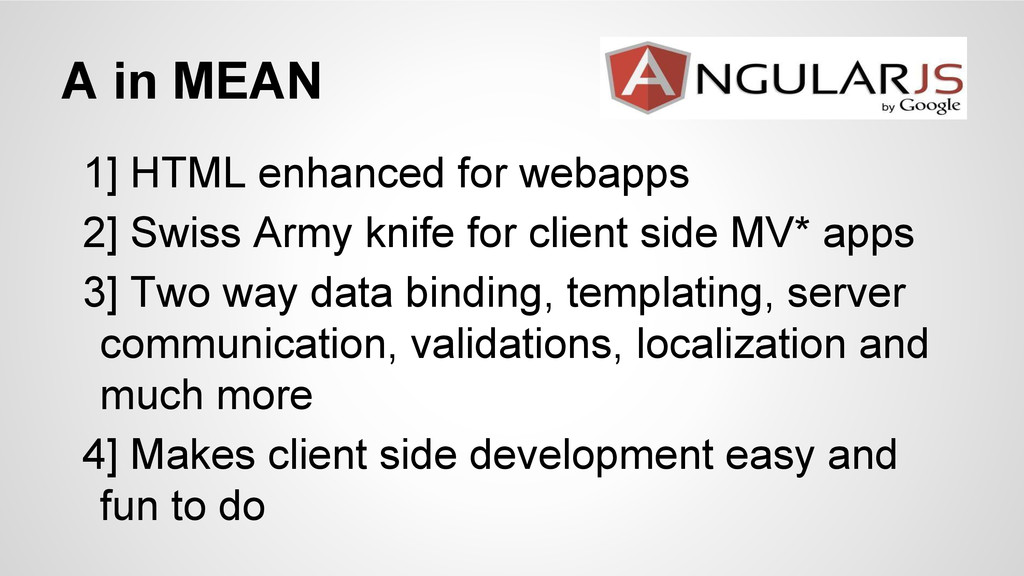 A in MEAN

ANGULARJS
by Google

1] HTML enhanced for webapps

2] Swiss Army knife for client side MV* apps

3] Two way data binding, templating, server communication, validations, localization and much more

4] Makes client side development easy and fun to do